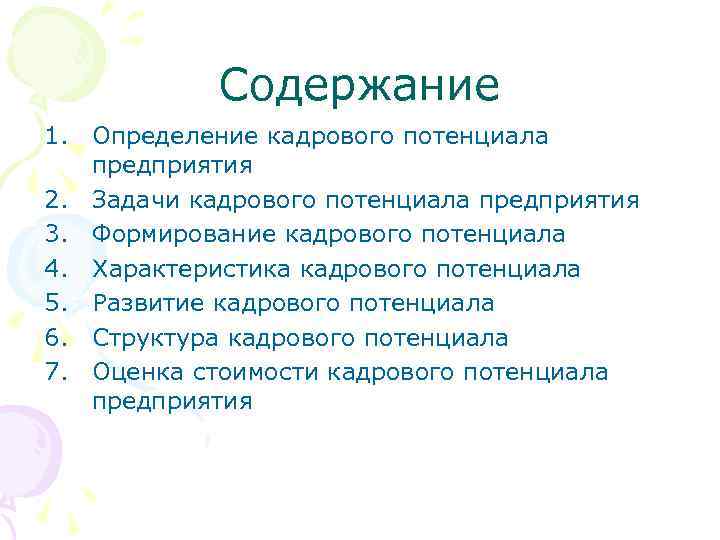 Содержание

1. Определение кадрового потенциала предприятия
2. Задачи кадрового потенциала предприятия
3. Формирование кадрового потенциала
4. Характеристика кадрового потенциала
5. Развитие кадрового потенциала
6. Структура кадрового потенциала
7. Оценка стоимости кадрового потенциала предприятия